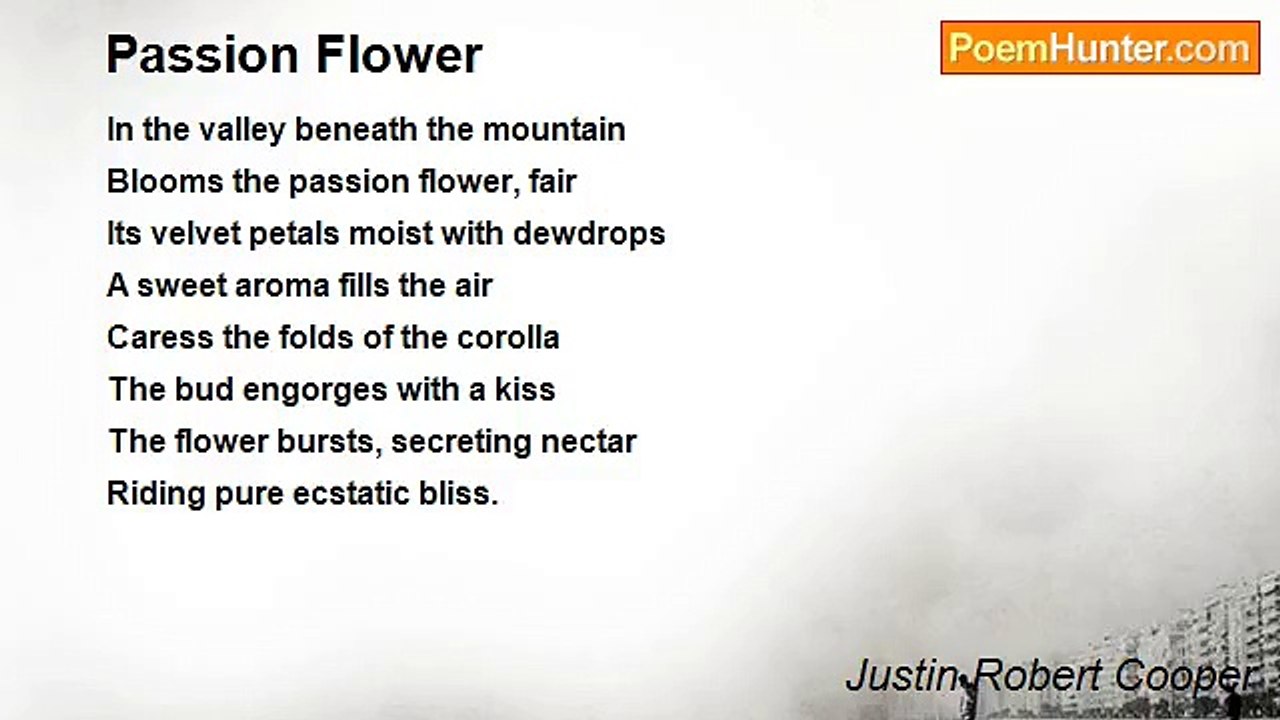 Passion Flower

PoemHunter.com

In the valley beneath the mountain
Blooms the passion flower, fair
Its velvet petals moist with dewdrops
A sweet aroma fills the air
Caress the folds of the corolla
The bud engorges with a kiss
The flower bursts, secreting nectar
Riding pure ecstatic bliss.

Justin Robert Cooper